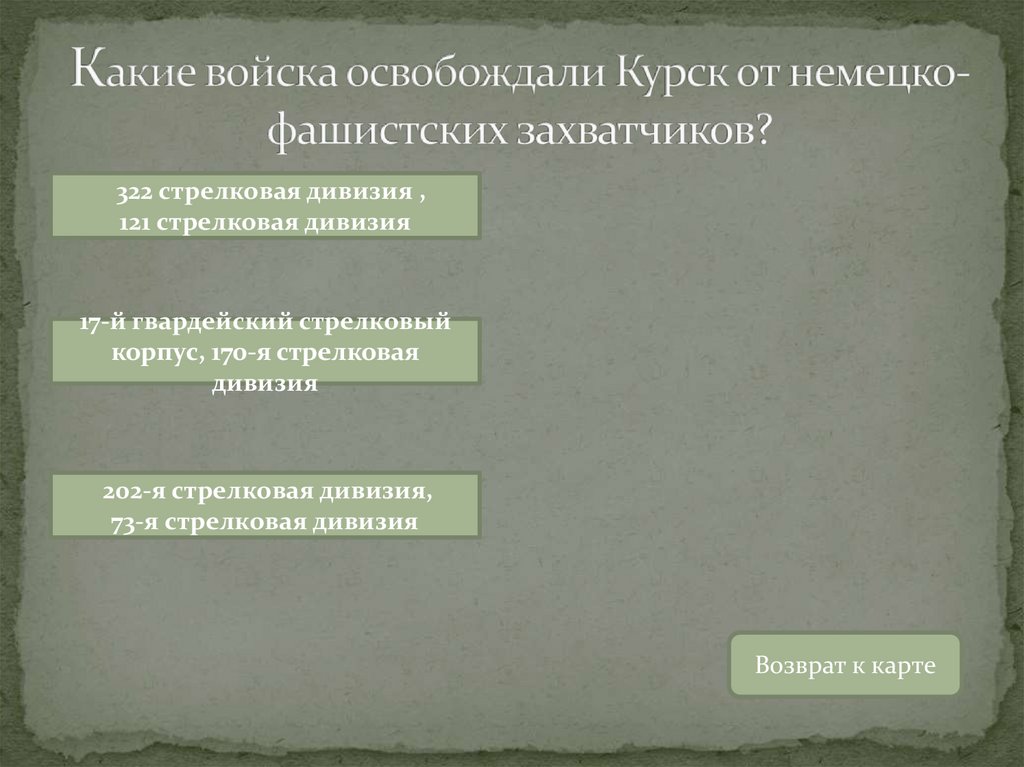 Какие войска освобождали Курск от немецко-фашистских захватчиков?

322 стрелковая дивизия ,
121 стрелковая дивизия

17-й гвардейский стрелковый корпус, 170-я стрелковая дивизия

202-я стрелковая дивизия,
73-я стрелковая дивизия

Возврат к карте